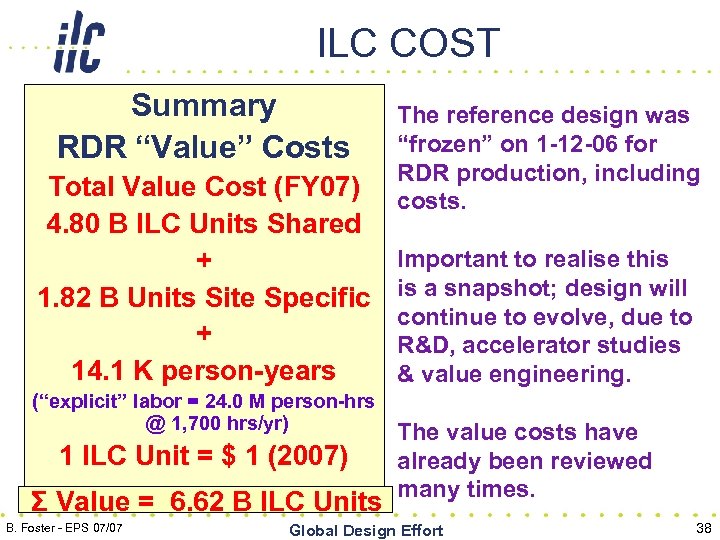 ilc

ILC COST

Summary
RDR “Value” Costs
Total Value Cost (FY07)
4.80 B ILC Units Shared
+
1.82 B Units Site Specific
+
14.1 K person-years
(“explicit” labor = 24.0 M person-hrs @ 1,700 hrs/yr)
1 ILC Unit = $ 1 (2007)

Σ Value = 6.62 B ILC Units

The reference design was “frozen” on 1-12-06 for RDR production, including costs.

Important to realise this is a snapshot; design will continue to evolve, due to R&D, accelerator studies & value engineering.

The value costs have already been reviewed many times.

B. Foster - EPS 07/07

Global Design Effort

38